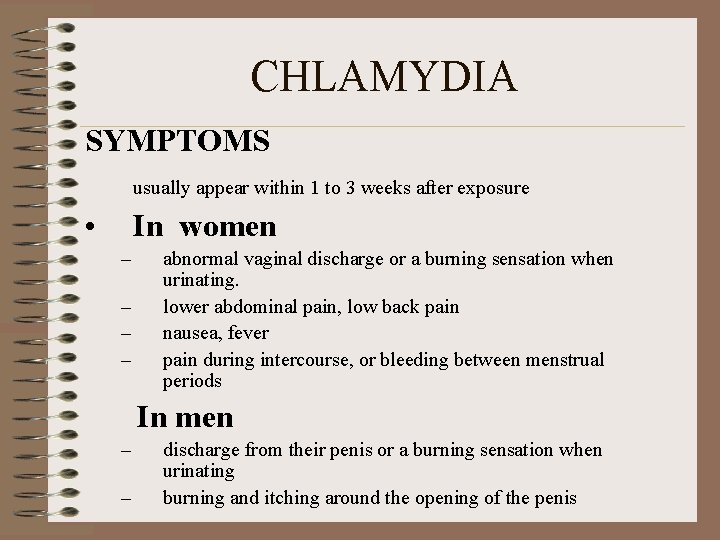 CHLAMYDIA

SYMPTOMS

usually appear within 1 to 3 weeks after exposure

• In women

– abnormal vaginal discharge or a burning sensation when urinating.

– lower abdominal pain, low back pain

– nausea, fever

– pain during intercourse, or bleeding between menstrual periods

In men

– discharge from their penis or a burning sensation when urinating

– burning and itching around the opening of the penis